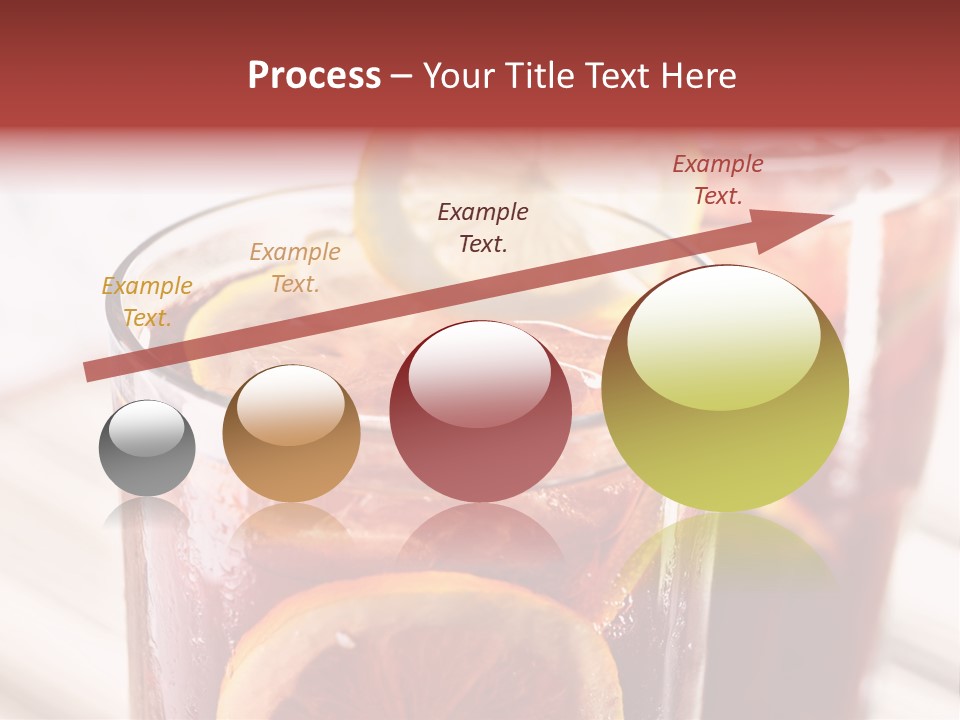 Process – Your Title Text Here

Example Text.

Example Text.

Example Text.

Example Text.